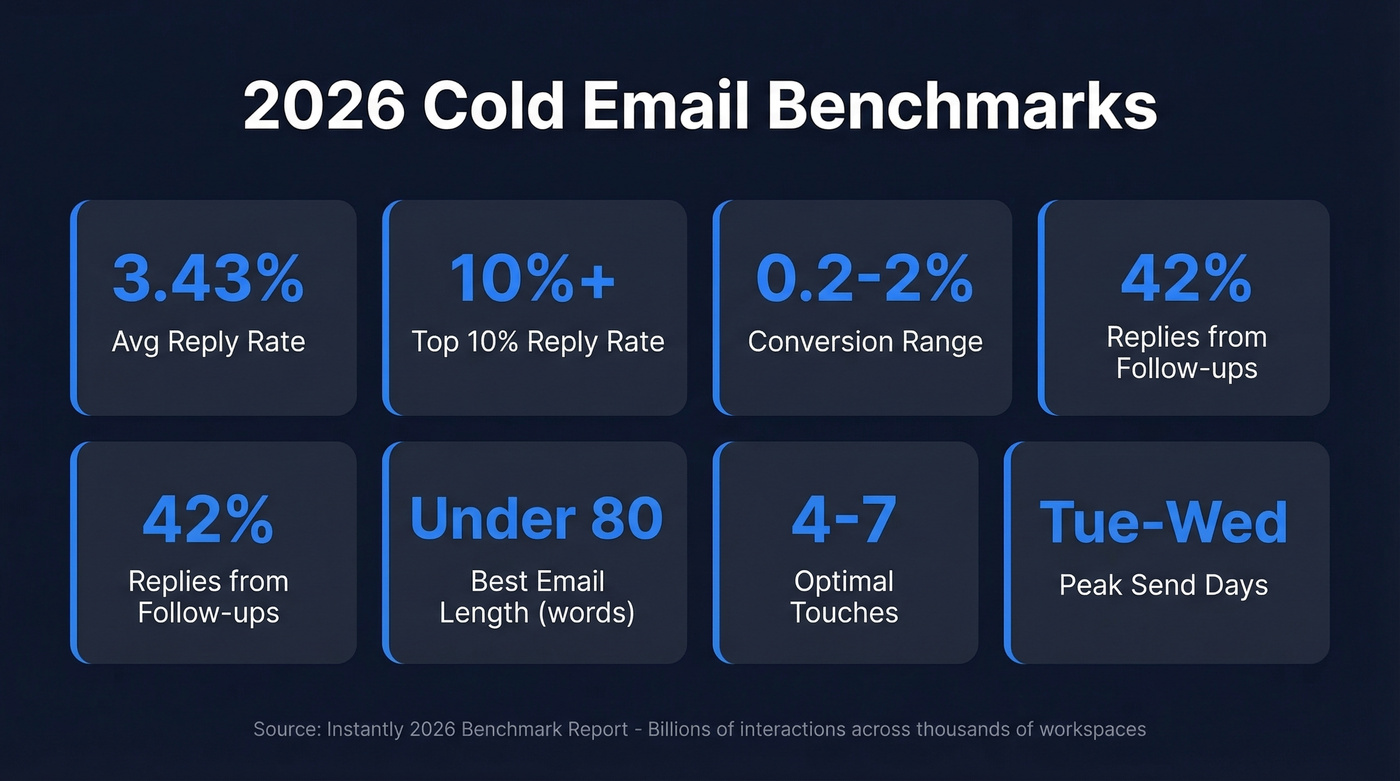 2026 Cold Email Benchmarks

3.43%
Avg Reply Rate

10%+
Top 10% Reply Rate

0.2-2%
Conversion Range

42%
Replies from Follow-ups

42%
Replies from Follow-ups

Under 80
Best Email Length (words)

4-7
Optimal Touches

Tue-Wed
Peak Send Days

Source: Instantly 2026 Benchmark Report - Billions of interactions across thousands of workspaces